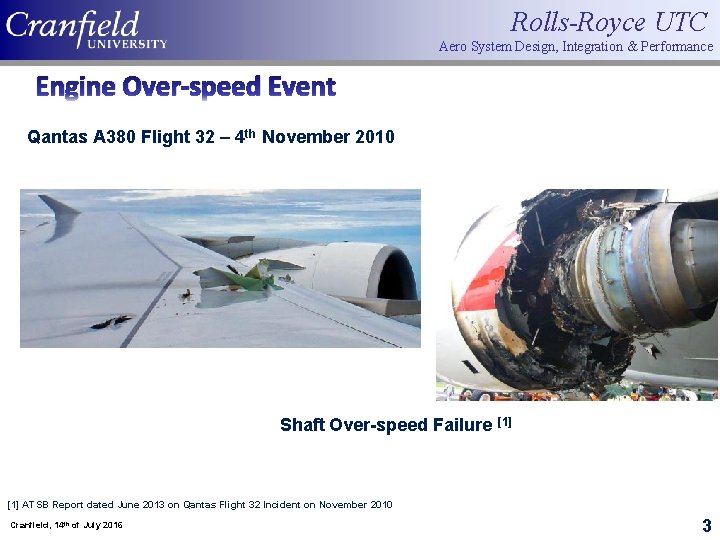 Cranfield UNIVERSITY

Rolls-Royce UTC
Aero System Design, Integration & Performance

Engine Over-speed Event

Qantas A380 Flight 32 – 4$^{th}$ November 2010

Shaft Over-speed Failure $^{[1]}$

[1] ATSB Report dated June 2013 on Qantas Flight 32 Incident on November 2010

Cranfield, 14$^{th}$ of July 2016

3